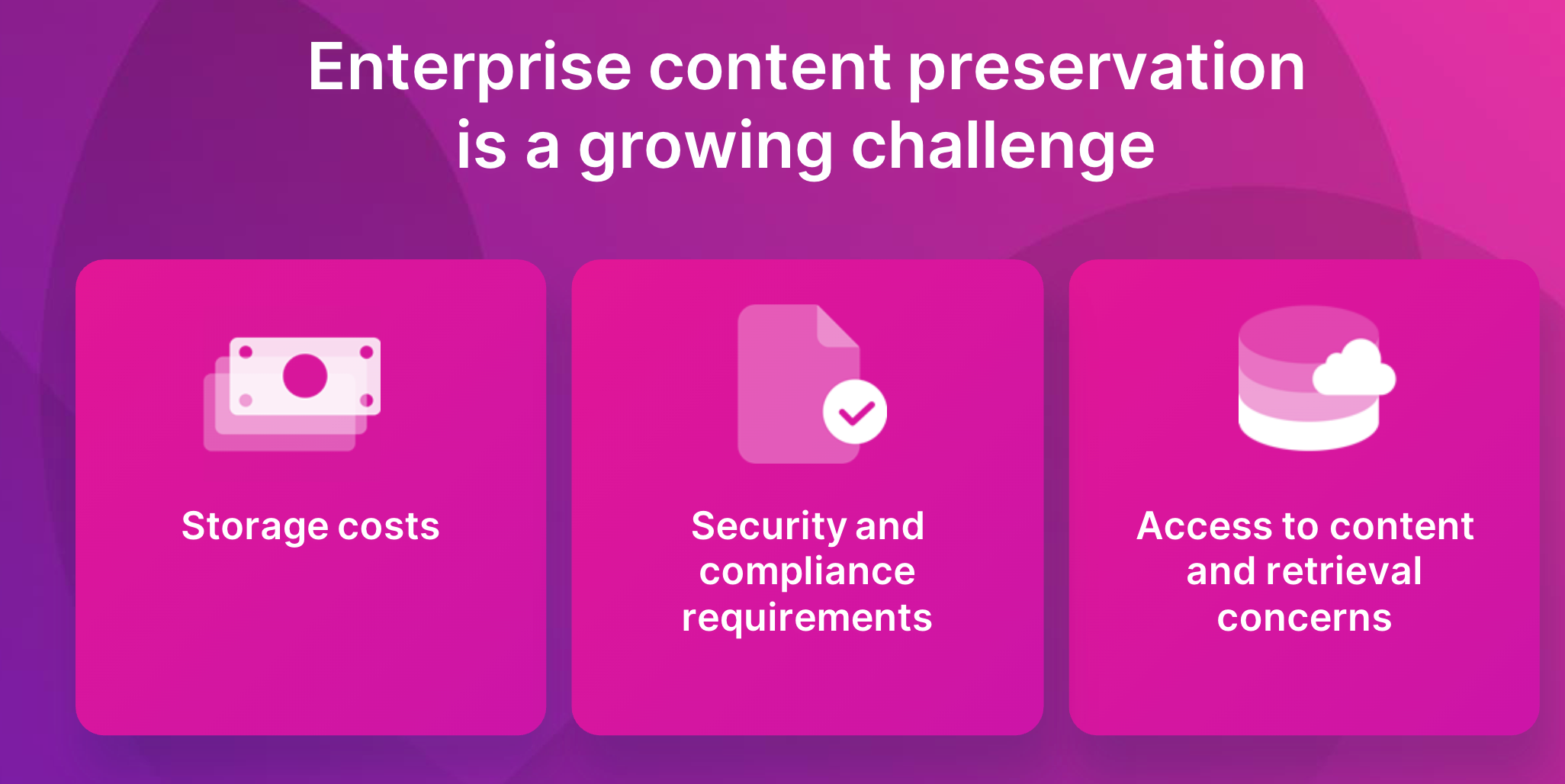 Enterprise content preservation is a growing challenge

Storage costs

Security and compliance requirements

Access to content and retrieval concerns